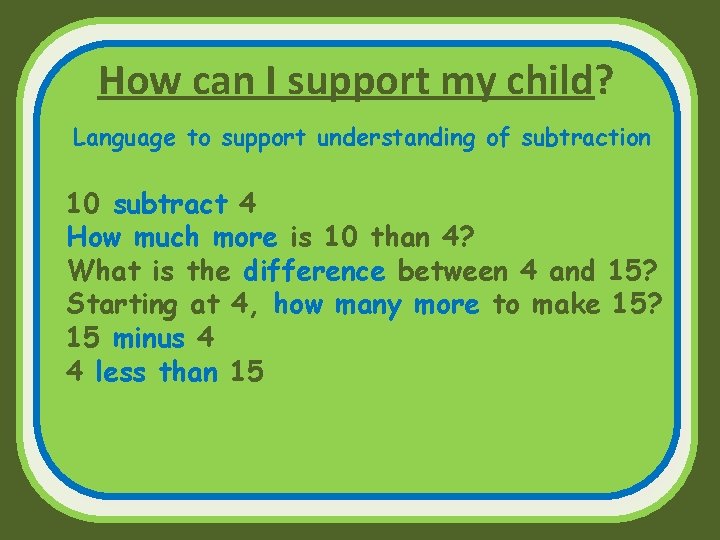 How can I support my child?

Language to support understanding of subtraction

10 subtract 4
How much more is 10 than 4?
What is the difference between 4 and 15?
Starting at 4, how many more to make 15?
15 minus 4
4 less than 15